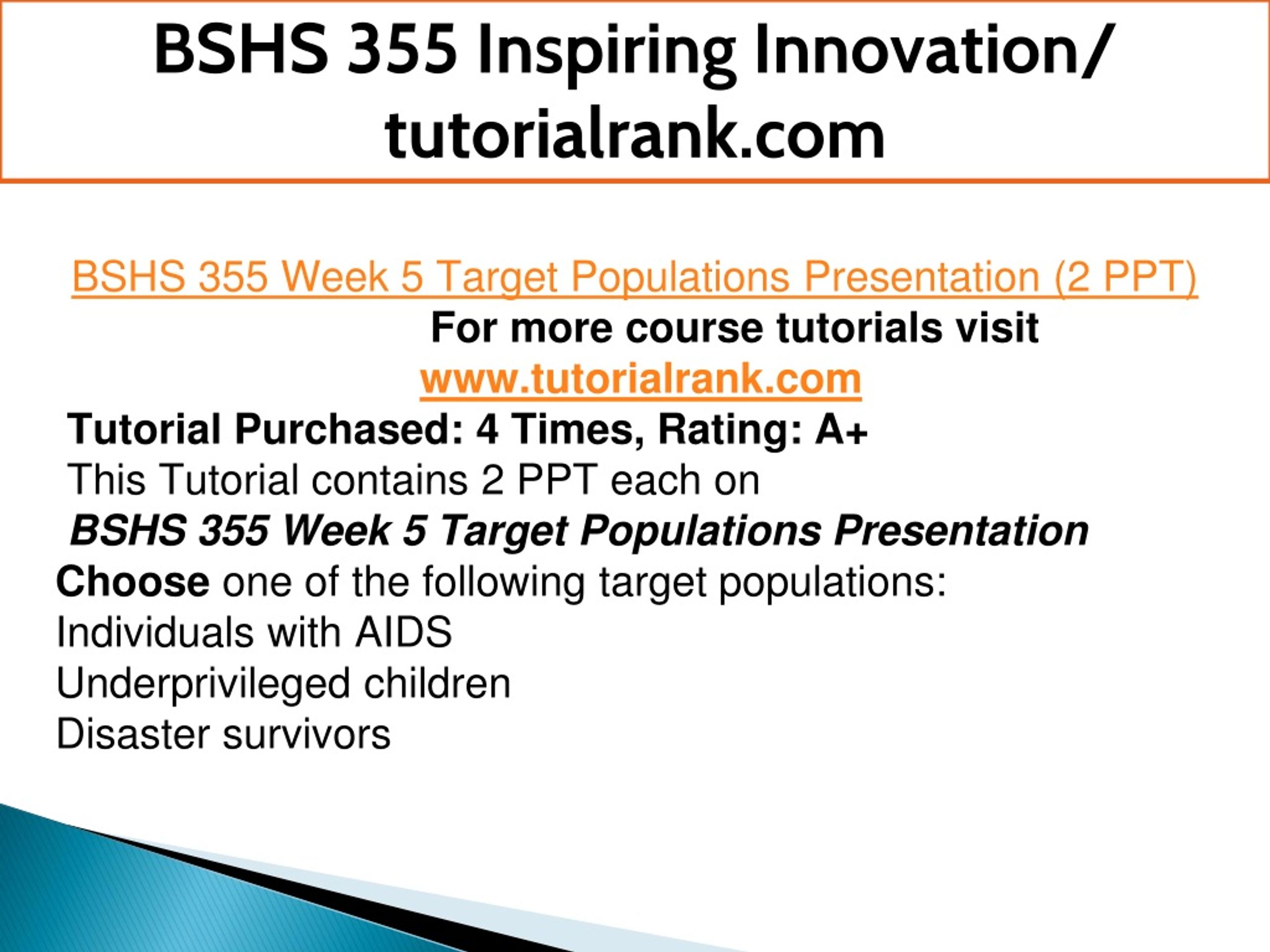 BSHS 355 Inspiring Innovation/ tutorialrank.com

BSHS 355 Week 5 Target Populations Presentation (2 PPT)
For more course tutorials visit
www.tutorialrank.com
Tutorial Purchased: 4 Times, Rating: A+
This Tutorial contains 2 PPT each on
BSHS 355 Week 5 Target Populations Presentation
Choose one of the following target populations:
Individuals with AIDS
Underprivileged children
Disaster survivors